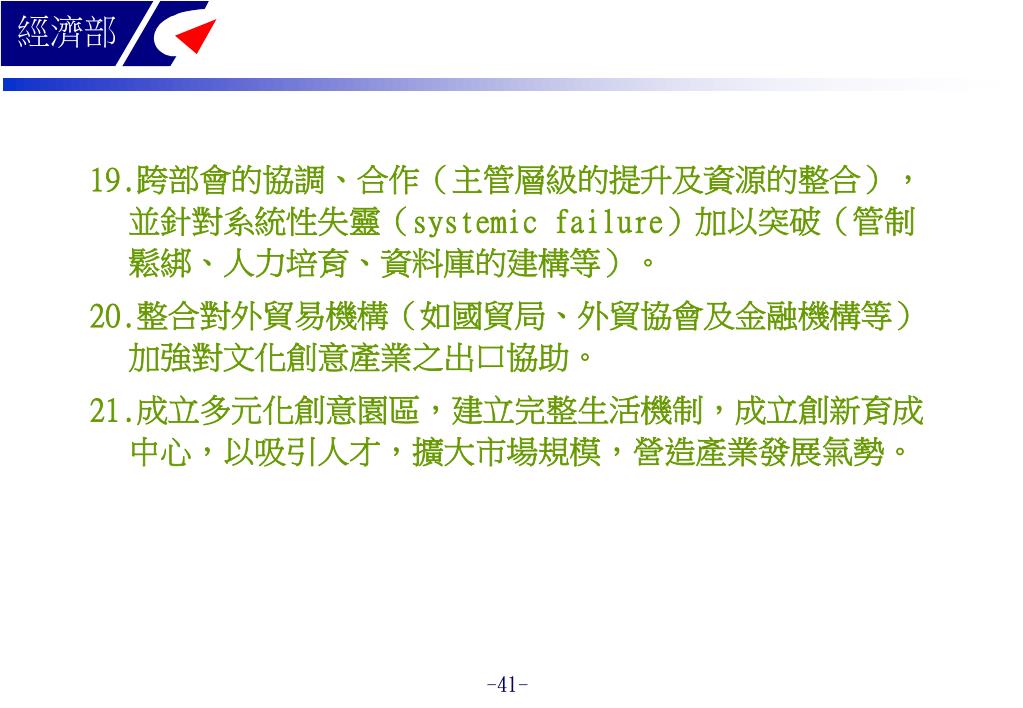 經濟部

19.跨部會的協調、合作（主管層級的提升及資源的整合），並針對系統性失靈（systemic failure）加以突破（管制鬆綁、人力培育、資料庫的建構等）。

20.整合對外貿易機構（如國貿局、外貿協會及金融機構等）加強對文化創意產業之出口協助。

21.成立多元化創意園區，建立完整生活機制，成立創新育成中心，以吸引人才，擴大市場規模，營造產業發展氣勢。

-41-